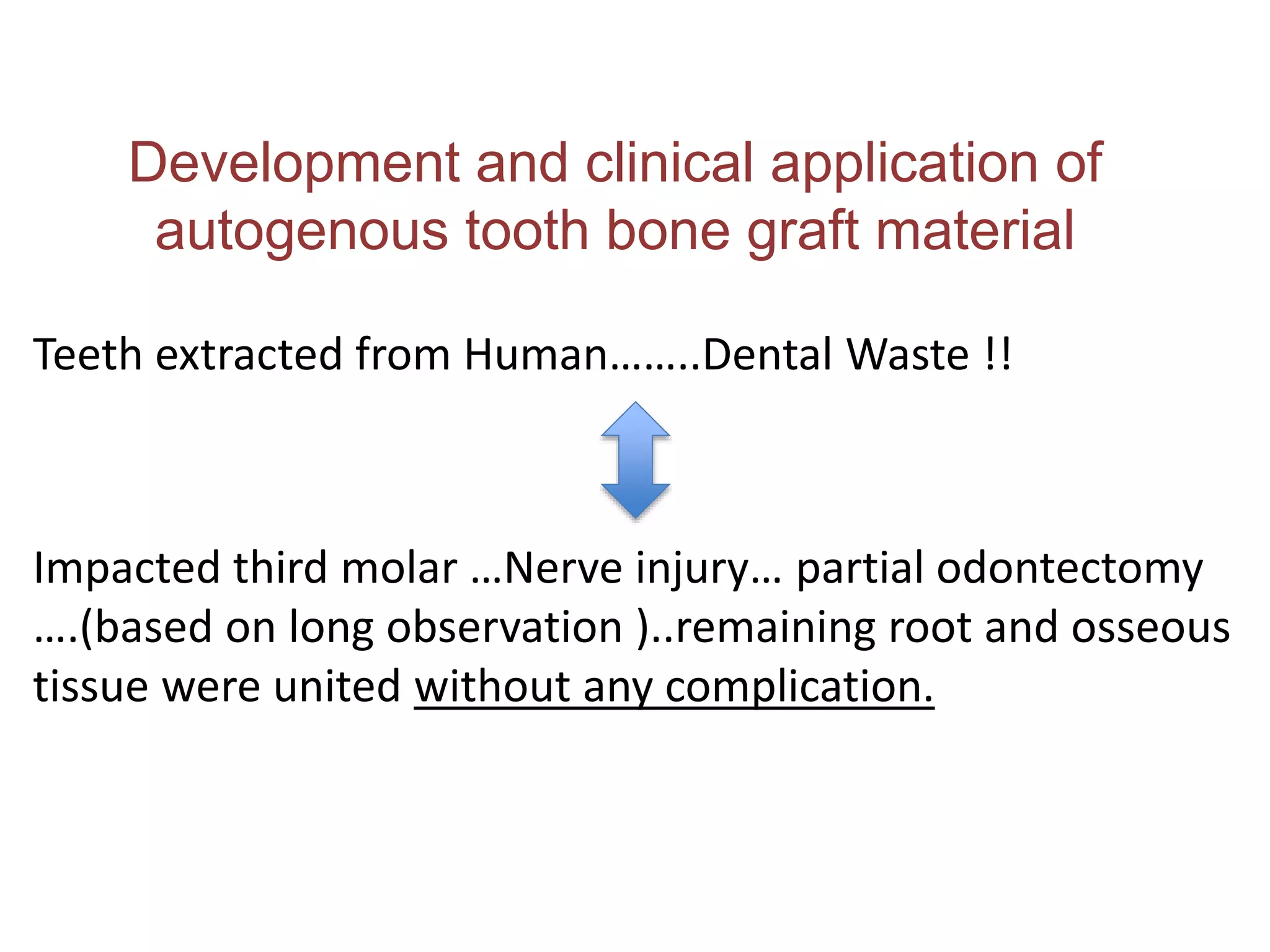 Development and clinical application of autogenous tooth bone graft material

Teeth extracted from Human……..Dental Waste !!

Impacted third molar …Nerve injury… partial odontectomy ….(based on long observation )..remaining root and osseous tissue were united without any complication.